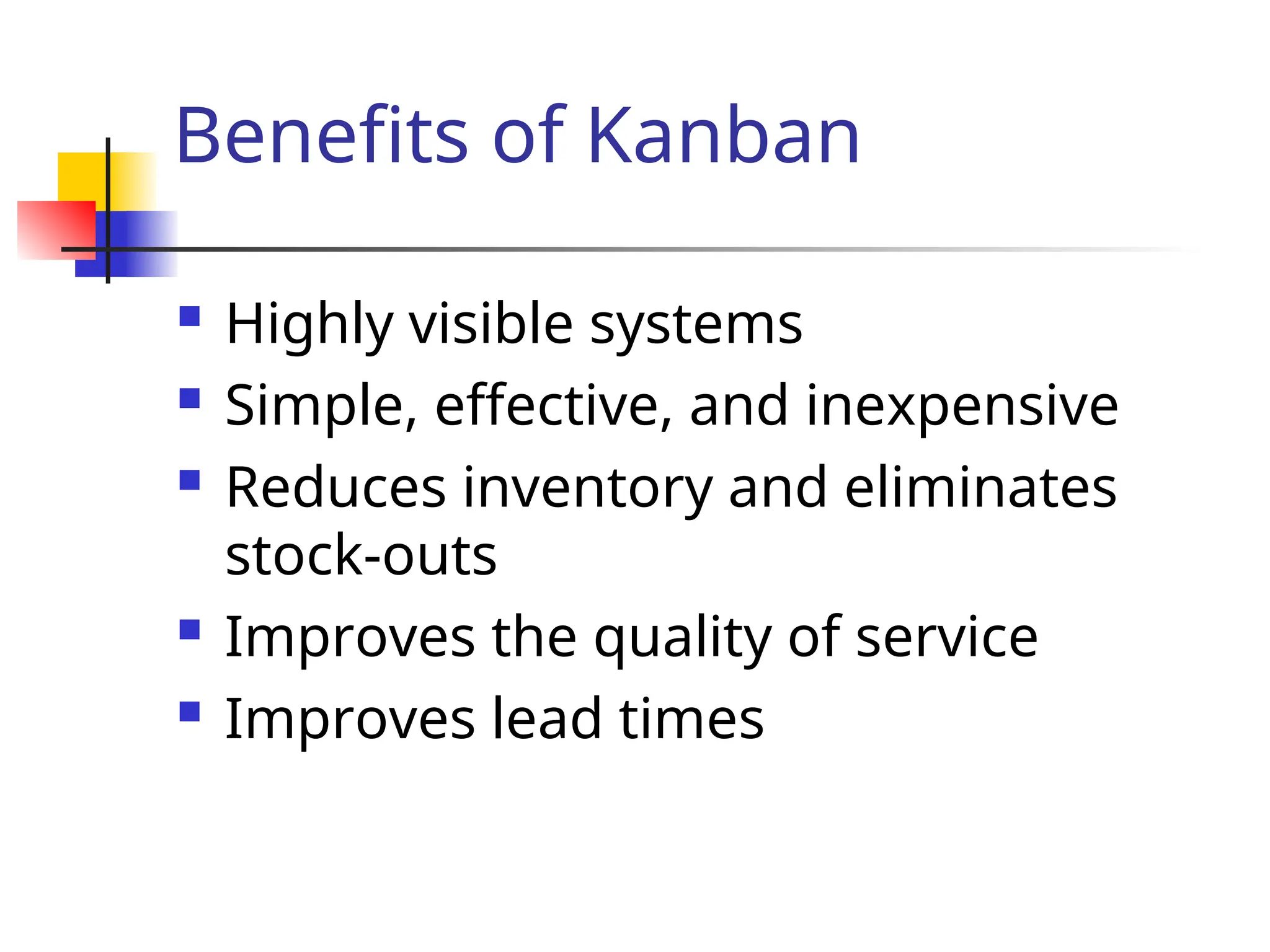 Benefits of Kanban

- Highly visible systems
- Simple, effective, and inexpensive
- Reduces inventory and eliminates stock-outs
- Improves the quality of service
- Improves lead times